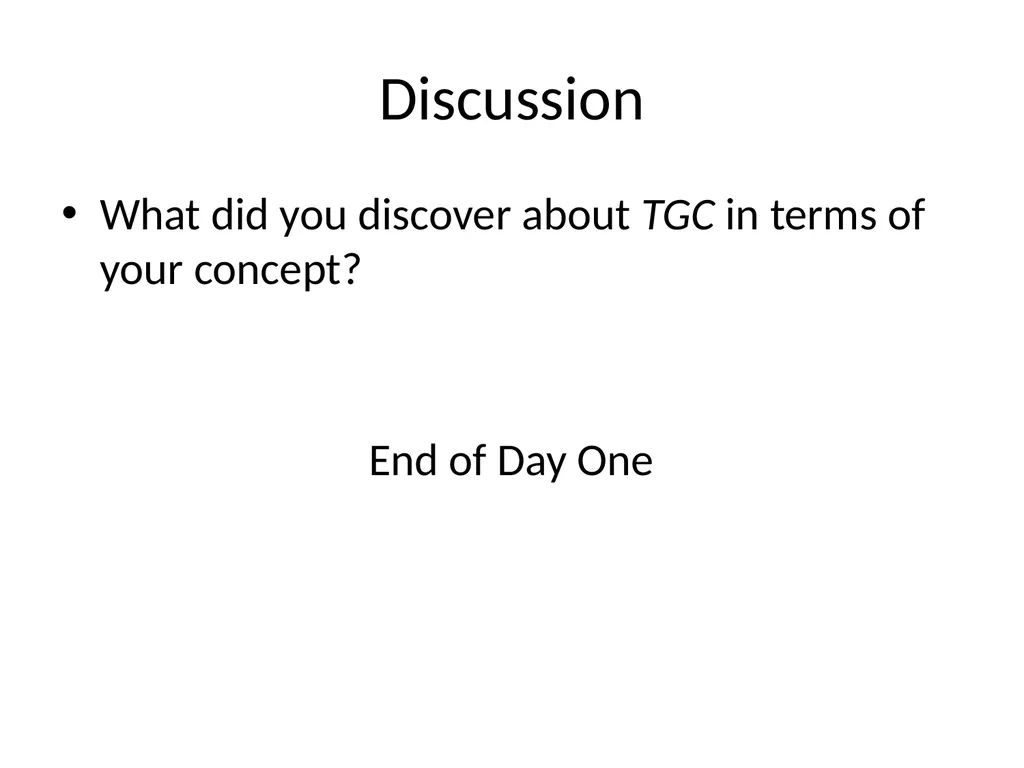 Discussion

• What did you discover about TGC in terms of your concept?

End of Day One